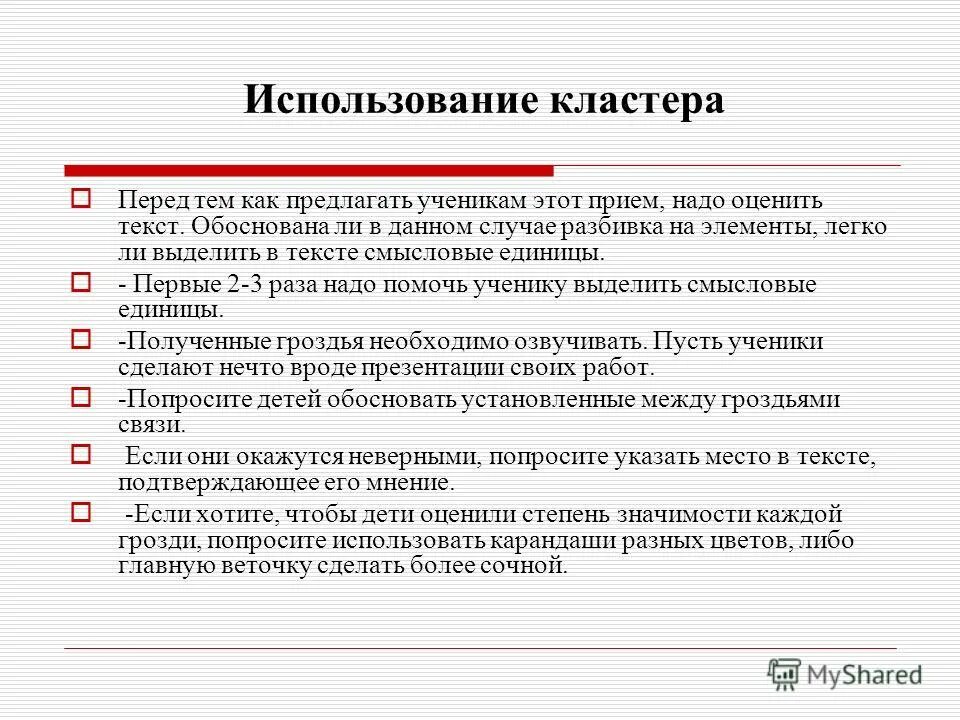 Использование кластера

Перед тем как предлагать ученикам этот прием, надо оценить текст. Обоснована ли в данном случае разбивка на элементы, легко ли выделить в тексте смысловые единицы.

- Первые 2-3 раза надо помочь ученику выделить смысловые единицы.

-Полученные гроздья необходимо озвучивать. Пусть ученики сделают нечто вроде презентации своих работ.

-Попросите детей обосновать установленные между гроздьями связи.

Если они окажутся неверными, попросите указать место в тексте, подтверждающее его мнение.

-Если хотите, чтобы дети оценили степень значимости каждой грозди, попросите использовать карандаши разных цветов, либо главную веточку сделать более сочной.

MyShared